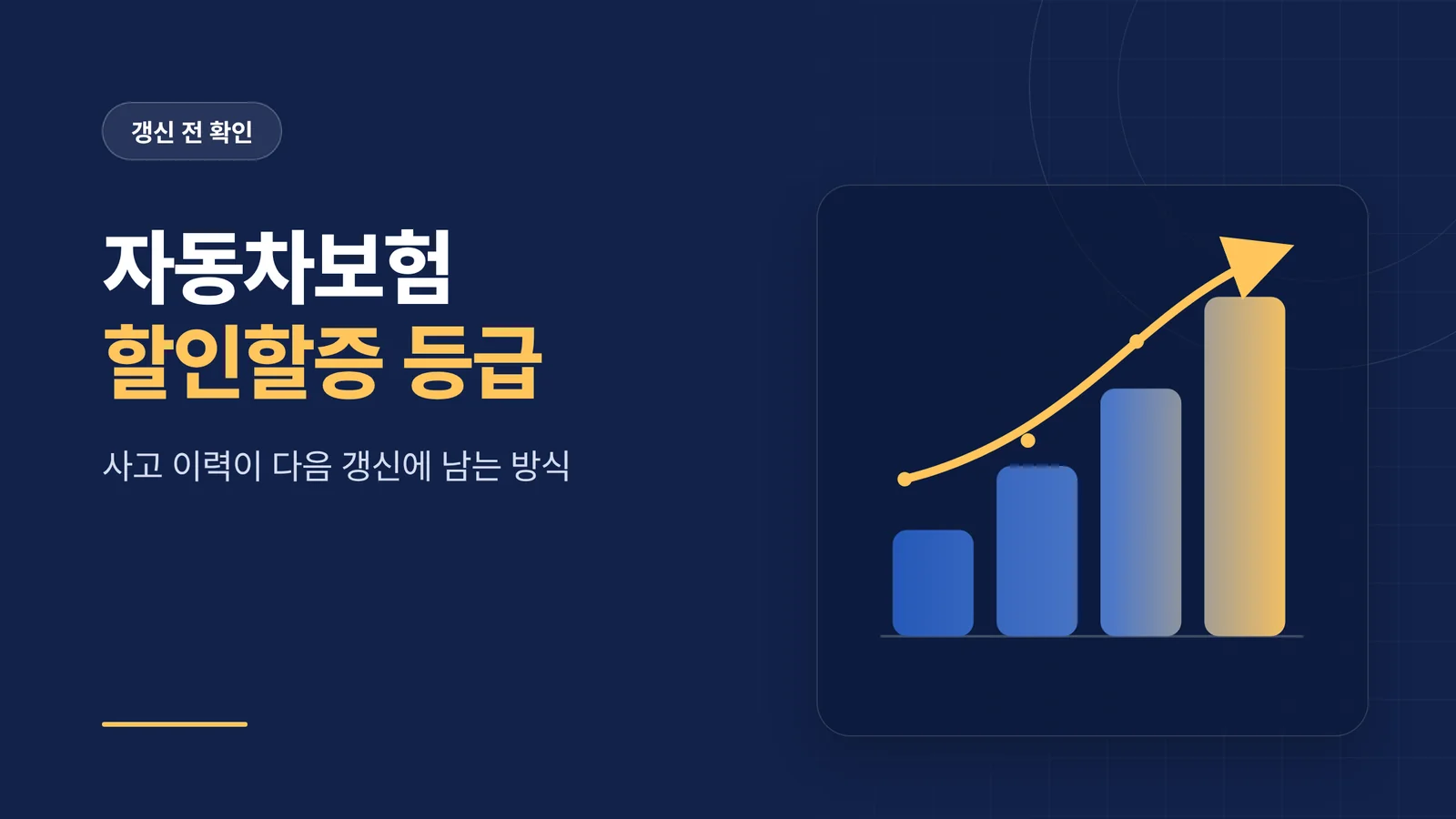 갱신 전 확인

자동차보험
할인할증 등급

사고 이력이 다음 갱신에 남는 방식